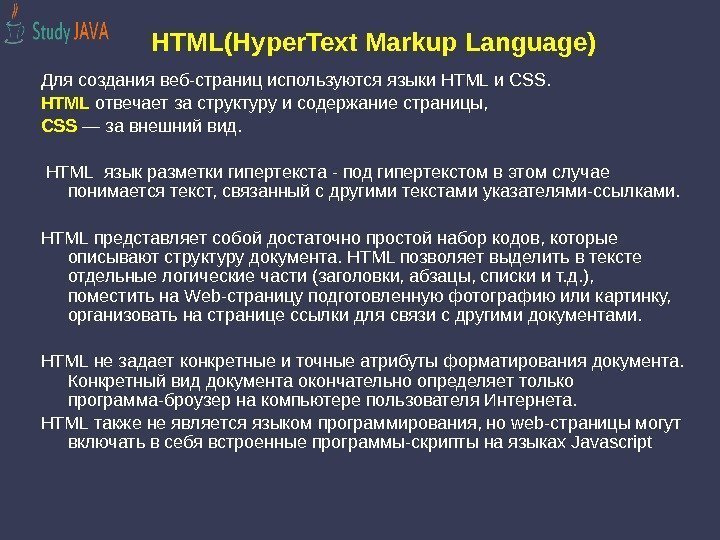 Study JAVA

HTML(HyperText Markup Language)

Для создания веб-страниц используются языки HTML и CSS.
HTML отвечает за структуру и содержание страницы,
CSS — за внешний вид.

HTML язык разметки гипертекста - под гипертекстом в этом случае понимается текст, связанный с другими текстами указателями-ссылками.

HTML представляет собой достаточно простой набор кодов, которые описывают структуру документа. HTML позволяет выделить в тексте отдельные логические части (заголовки, абзацы, списки и т.д.), поместить на Web-страницу подготовленную фотографию или картинку, организовать на странице ссылки для связи с другими документами.

HTML не задает конкретные и точные атрибуты форматирования документа. Конкретный вид документа окончательно определяет только программа-броузер на компьютере пользователя Интернета.
HTML также не является языком программирования, но web-страницы могут включать в себя встроенные программы-скрипты на языках Javascript